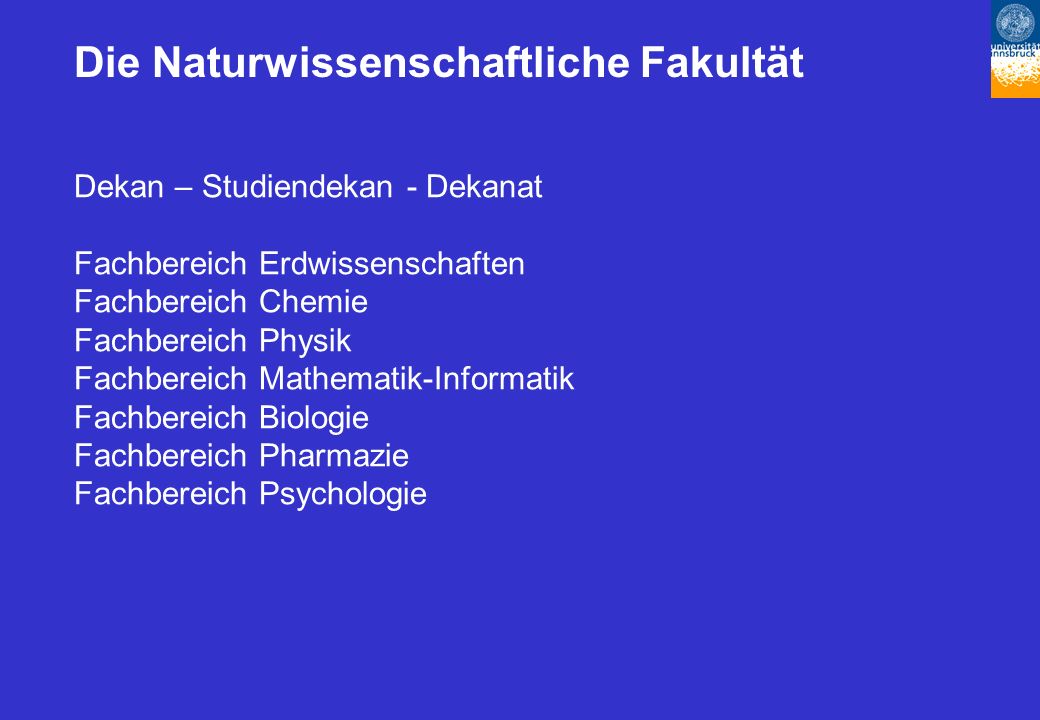 Die Naturwissenschaftliche Fakultät

universität
innsbruck

Dekan – Studiendekan - Dekanat

Fachbereich Erdwissenschaften
Fachbereich Chemie
Fachbereich Physik
Fachbereich Mathematik-Informatik
Fachbereich Biologie
Fachbereich Pharmazie
Fachbereich Psychologie